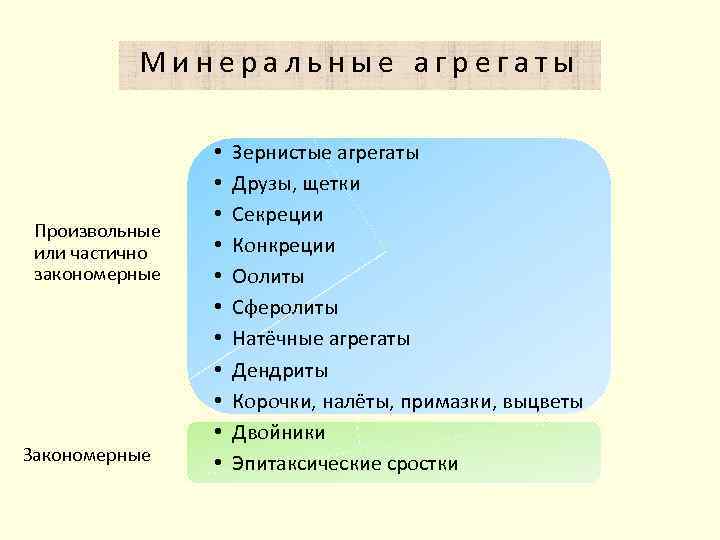 Минеральные агрегаты

Произвольные или частично закономерные

• Зернистые агрегаты
• Друзы, щетки
• Секреции
• Конкреции
• Оолиты
• Сферолиты
• Натёчные агрегаты
• Дендриты
• Корочки, налёты, примазки, выцветы

Закономерные

• Двойники
• Эпитаксические сростки